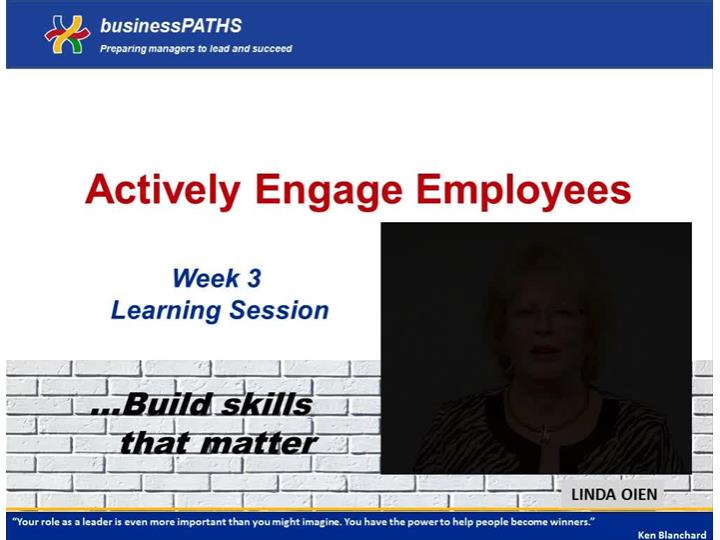 businessPATHS
Preparing managers to lead and succeed

Actively Engage Employees

Week 3
Learning Session

...Build skills that matter

LINDA OIEN

"Your role as a leader is even more important than you might imagine. You have the power to help people become winners."
Ken Blanchard